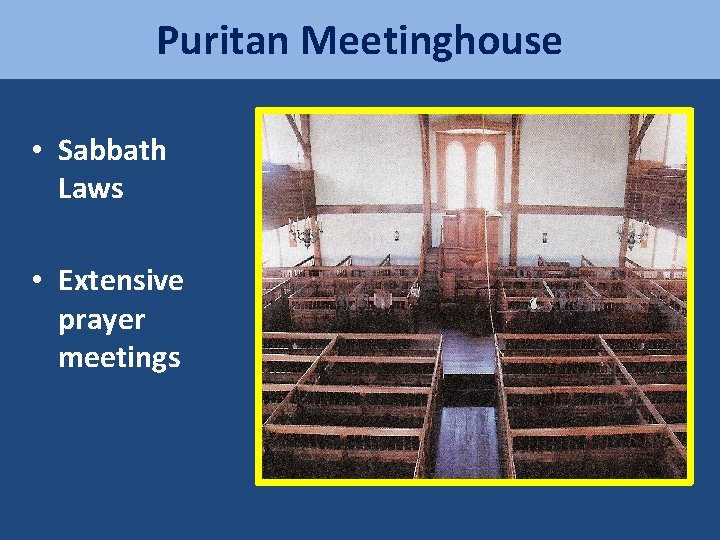 Puritan Meetinghouse

• Sabbath Laws

• Extensive prayer meetings